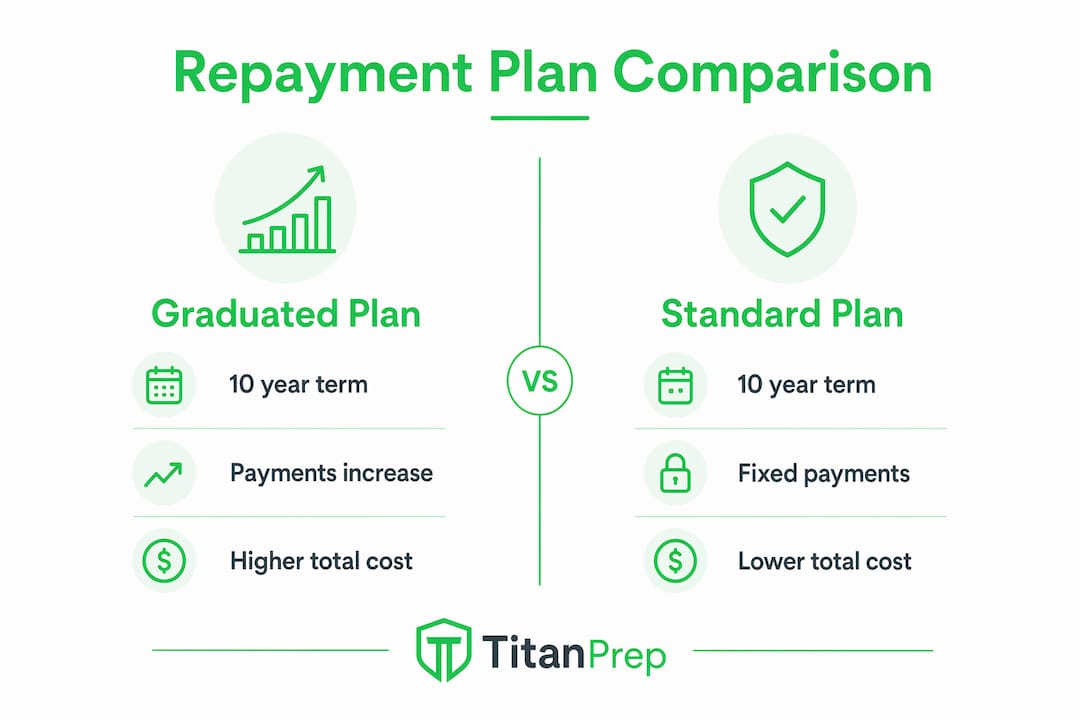 Repayment Plan Comparison

Graduated Plan

10 year term

Payments increase

Higher total cost

VS

Standard Plan

10 year term

Fixed payments

Lower total cost

TitanPrep